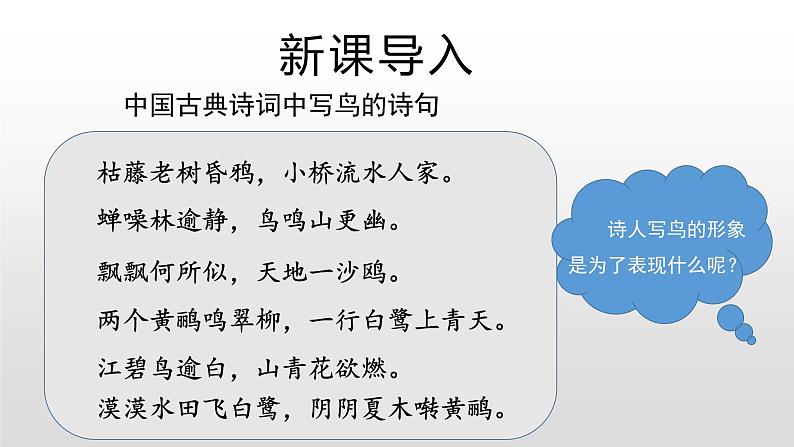 新课导入

中国古典诗词中写鸟的诗句

枯藤老树昏鸦，小桥流水人家。

蝉噪林逾静，鸟鸣山更幽。

飘飘何所似，天地一沙鸥。

两个黄鹂鸣翠柳，一行白鹭上青天。

江碧鸟逾白，山青花欲燃。

漠漠水田飞白鹭，阴阴夏木啭黄鹂。

诗人写鸟的形象是为了表现什么呢？